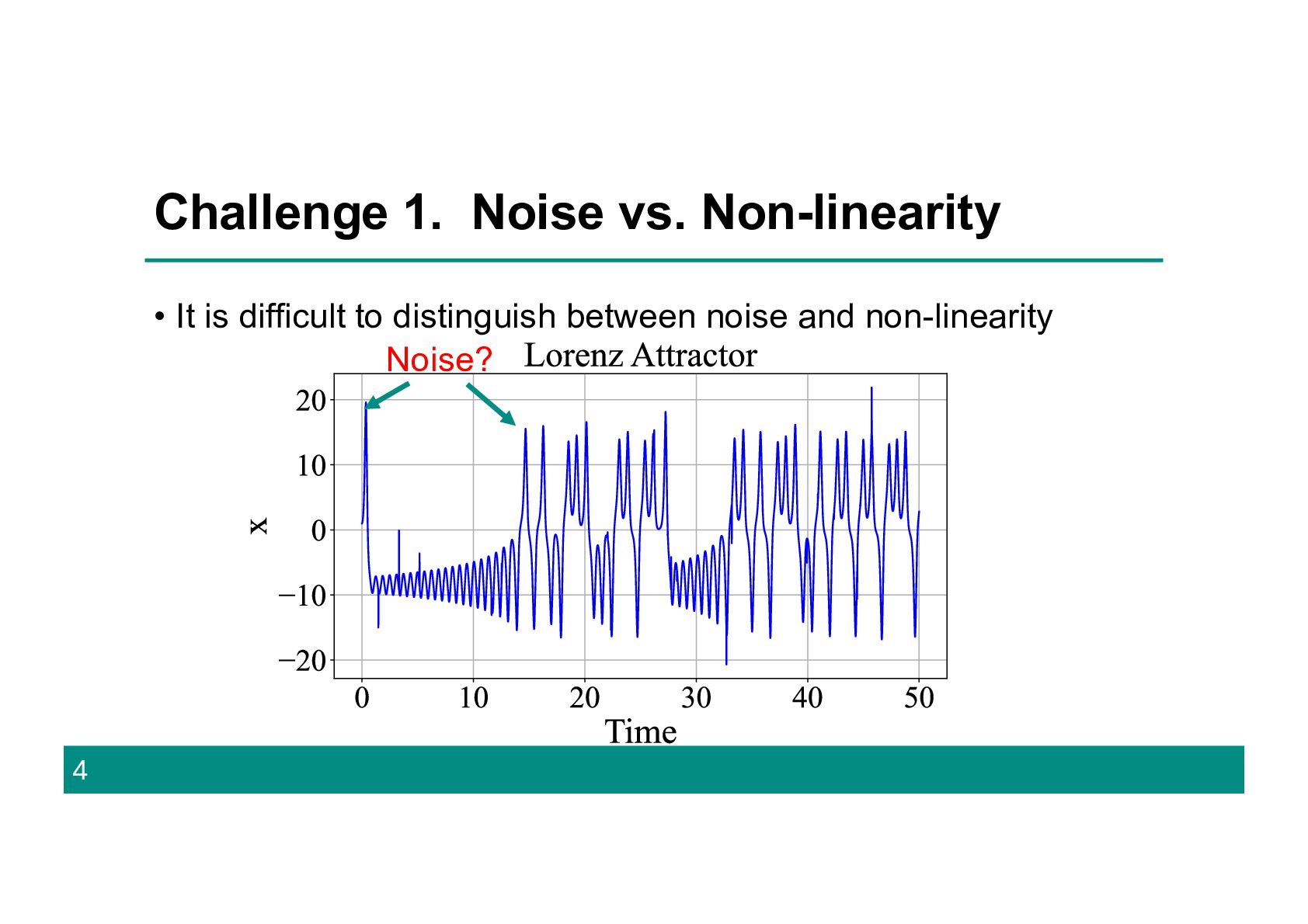 Challenge 1. Noise vs. Non-linearity

• It is difficult to distinguish between noise and non-linearity

Noise?

Lorenz Attractor

20
10
0
−10
−20

x

0 10 20 30 40 50

Time

4